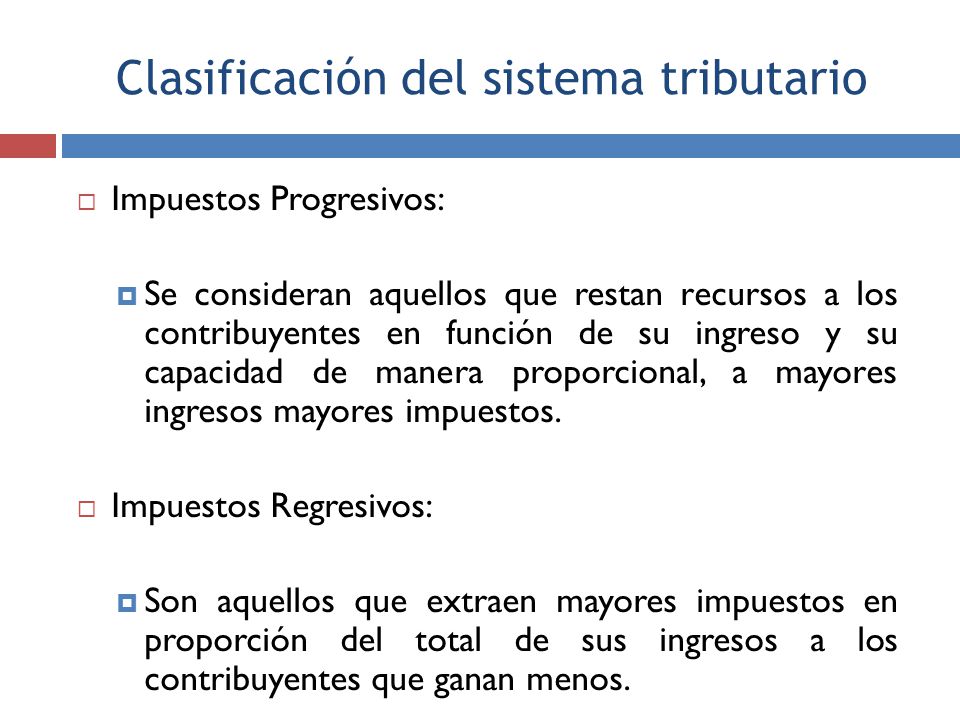 Clasificación del sistema tributario

Impuestos Progresivos:

Se consideran aquellos que restan recursos a los contribuyentes en función de su ingreso y su capacidad de manera proporcional, a mayores ingresos mayores impuestos.

Impuestos Regresivos:

Son aquellos que extraen mayores impuestos en proporción del total de sus ingresos a los contribuyentes que ganan menos.